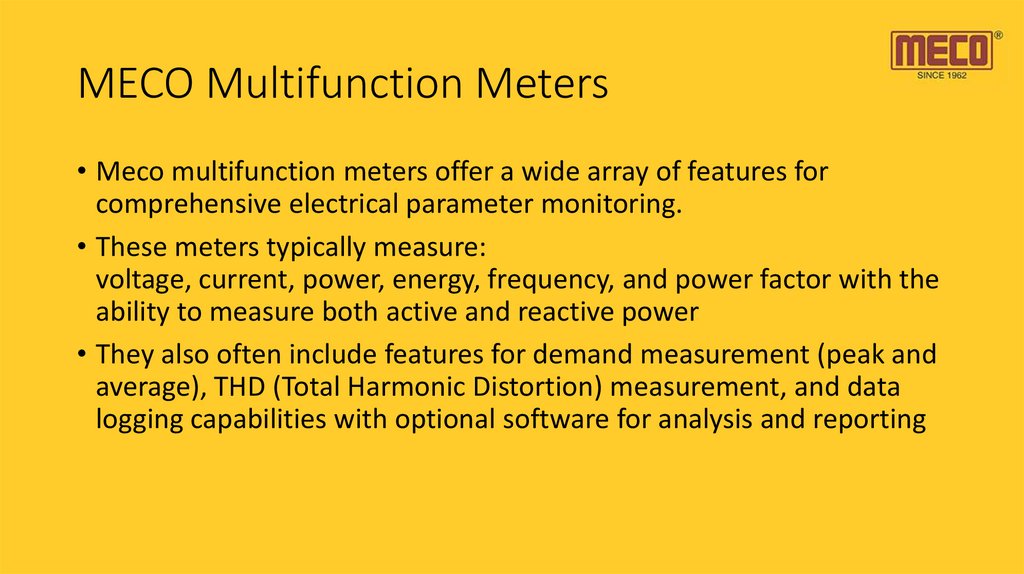 MECO®
SINCE 1962

MECO Multifunction Meters

• Meco multifunction meters offer a wide array of features for comprehensive electrical parameter monitoring.

• These meters typically measure:
voltage, current, power, energy, frequency, and power factor with the ability to measure both active and reactive power

• They also often include features for demand measurement (peak and average), THD (Total Harmonic Distortion) measurement, and data logging capabilities with optional software for analysis and reporting